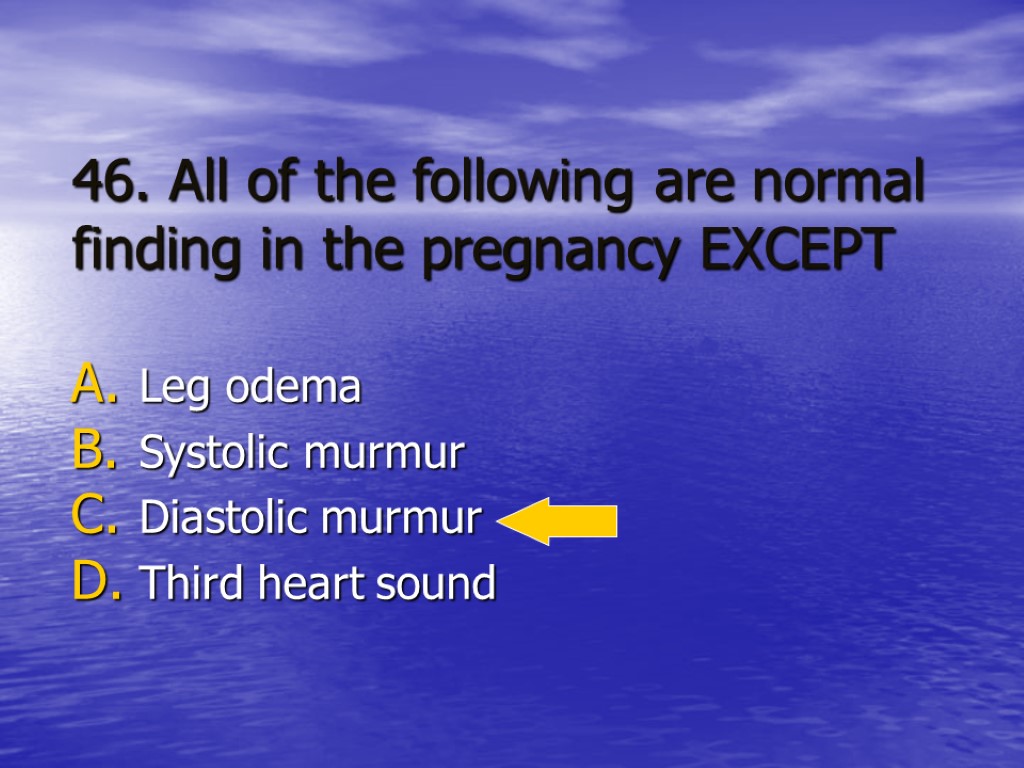 46. All of the following are normal finding in the pregnancy EXCEPT

A. Leg odema
B. Systolic murmur
C. Diastolic murmur
D. Third heart sound